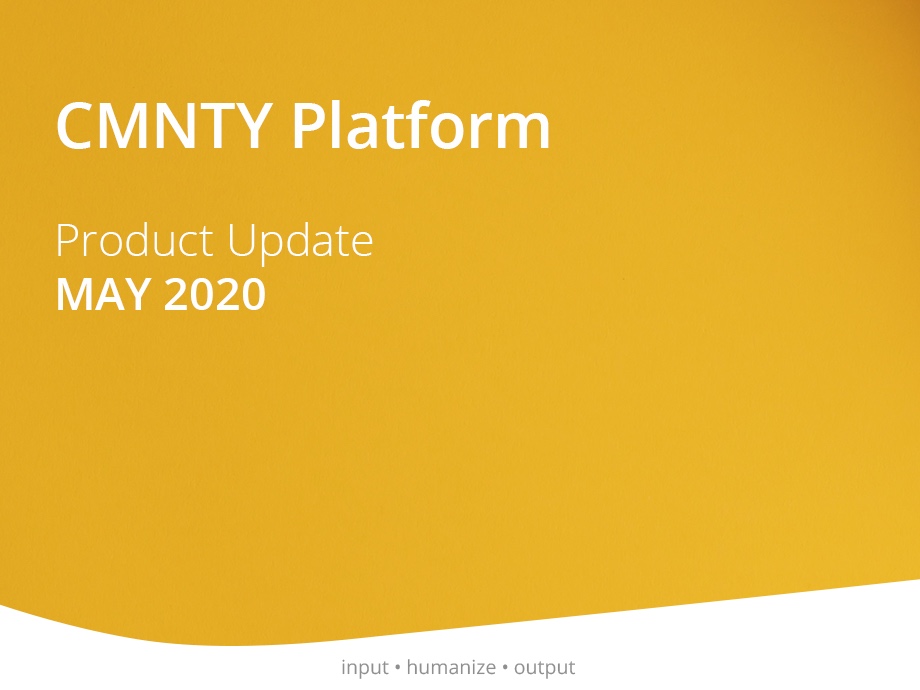 CMNTY Platform

Product Update
MAY 2020

input • humanize • output